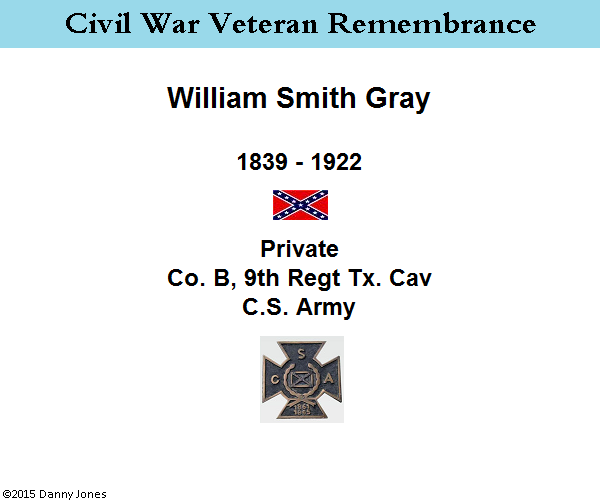 Civil War Veteran Remembrance

William Smith Gray

1839 - 1922

Private
Co. B, 9th Regt Tx. Cav
C.S. Army

S
C A
1861
1865

©2015 Danny Jones